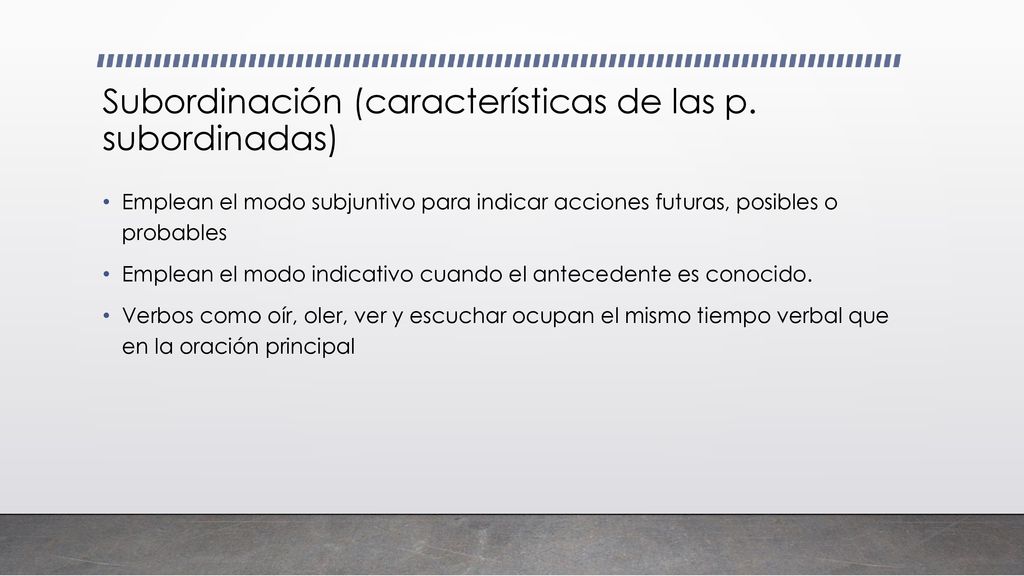 Subordinación (características de las p. subordinadas)

• Emplean el modo subjuntivo para indicar acciones futuras, posibles o probables

• Emplean el modo indicativo cuando el antecedente es conocido.

• Verbos como oír, oler, ver y escuchar ocupan el mismo tiempo verbal que en la oración principal